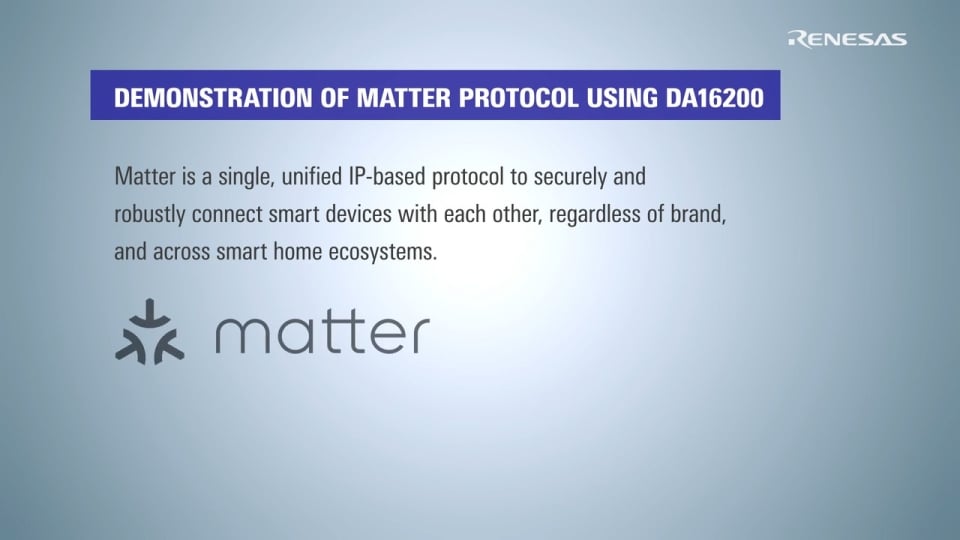 RENESAS

DEMONSTRATION OF MATTER PROTOCOL USING DA16200

Matter is a single, unified IP-based protocol to securely and robustly connect smart devices with each other, regardless of brand, and across smart home ecosystems.

matter